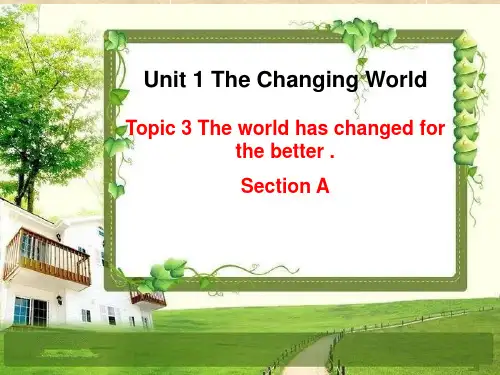 Unit 1 The Changing World

Topic 3 The world has changed for the better .

Section A